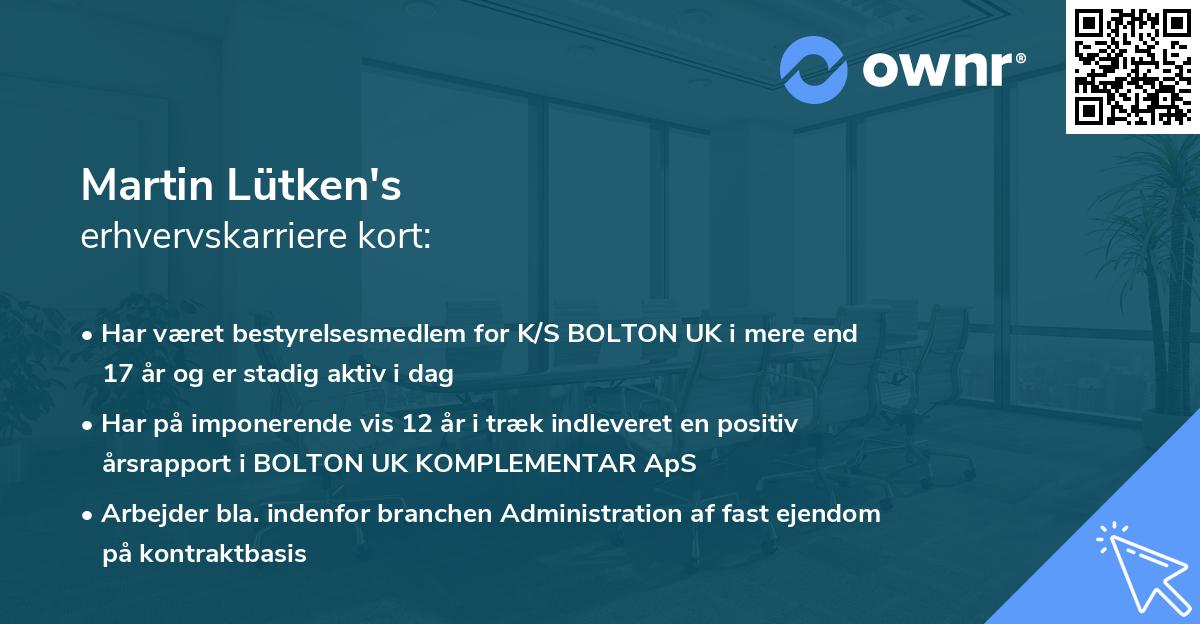 ownr®

Martin Lütken's
erhvervskarriere kort:

• Har været bestyrelsesmedlem for K/S BOLTON UK i mere end 17 år og er stadig aktiv i dag
• Har på imponerende vis 12 år i træk indleveret en positiv årsrapport i BOLTON UK KOMPLEMENTAR ApS
• Arbejder bla. indenfor branchen Administration af fast ejendom på kontraktbasis